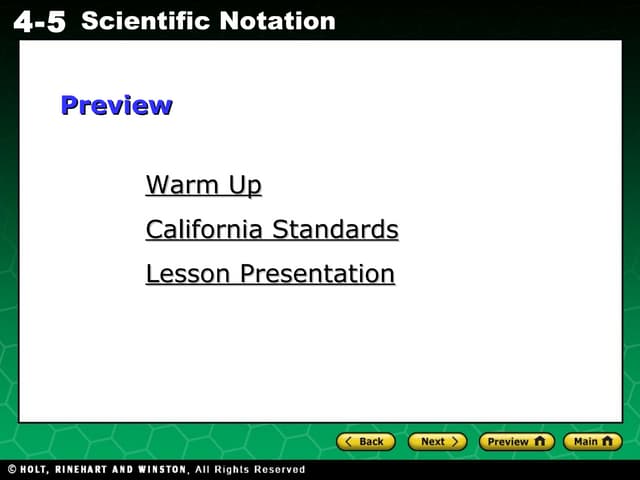 4-5 Scientific Notation

Preview

Warm Up

California Standards

Lesson Presentation

Back Next Preview Main

© HOLT, RINEHART AND WINSTON, All Rights Reserved